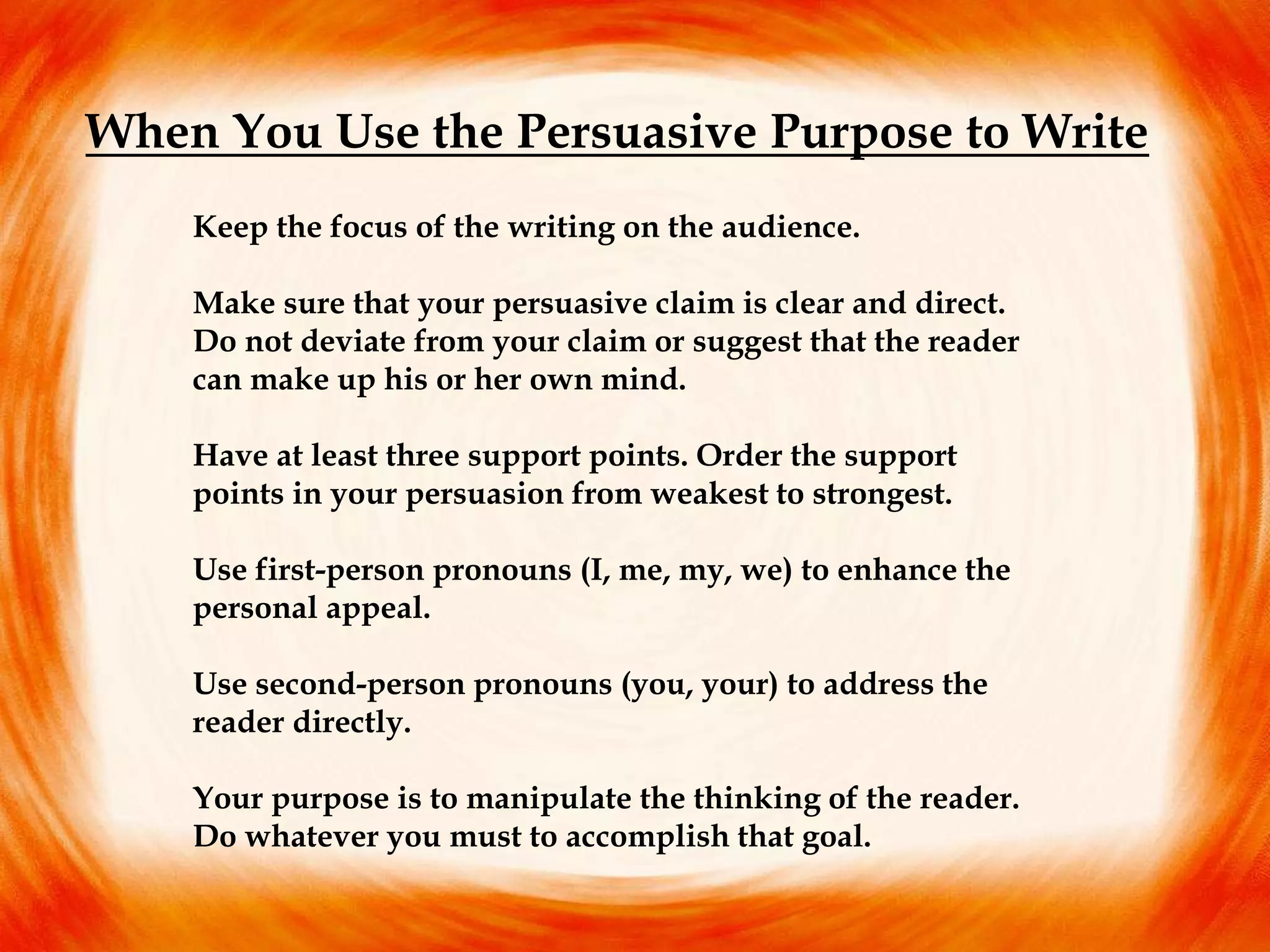 When You Use the Persuasive Purpose to Write

Keep the focus of the writing on the audience.

Make sure that your persuasive claim is clear and direct. Do not deviate from your claim or suggest that the reader can make up his or her own mind.

Have at least three support points. Order the support points in your persuasion from weakest to strongest.

Use first-person pronouns (I, me, my, we) to enhance the personal appeal.

Use second-person pronouns (you, your) to address the reader directly.

Your purpose is to manipulate the thinking of the reader. Do whatever you must to accomplish that goal.